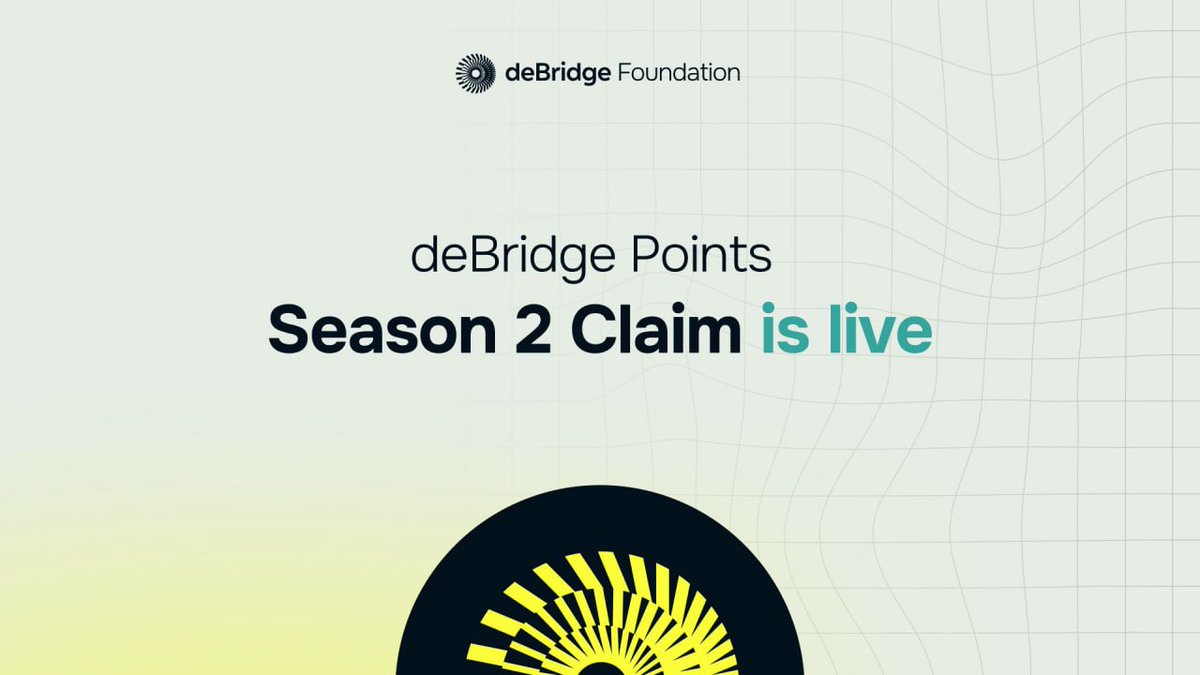 deBridge Foundation

deBridge Points

Season 2 Claim is live